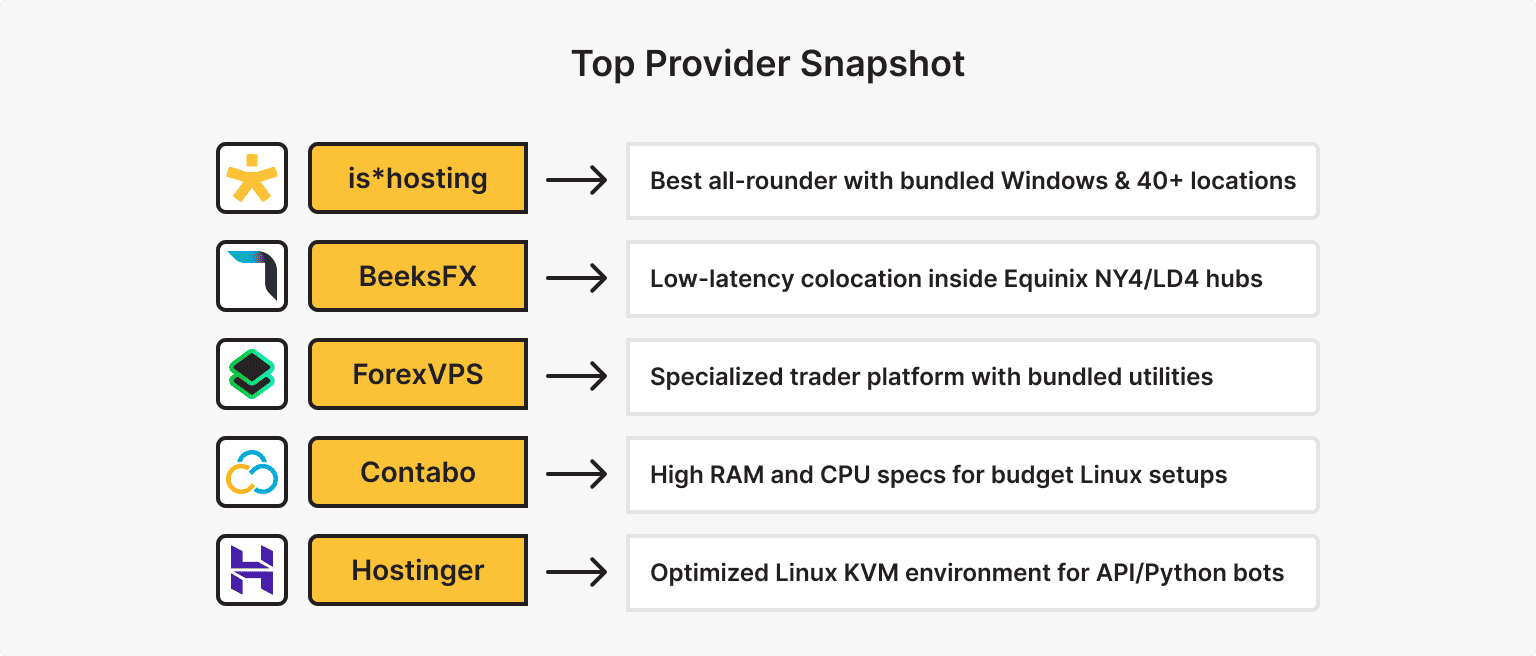 Top Provider Snapshot

is*hosting → Best all-rounder with bundled Windows & 40+ locations

BeeksFX → Low-latency colocation inside Equinix NY4/LD4 hubs

ForexVPS → Specialized trader platform with bundled utilities

Contabo → High RAM and CPU specs for budget Linux setups

Hostinger → Optimized Linux KVM environment for API/Python bots